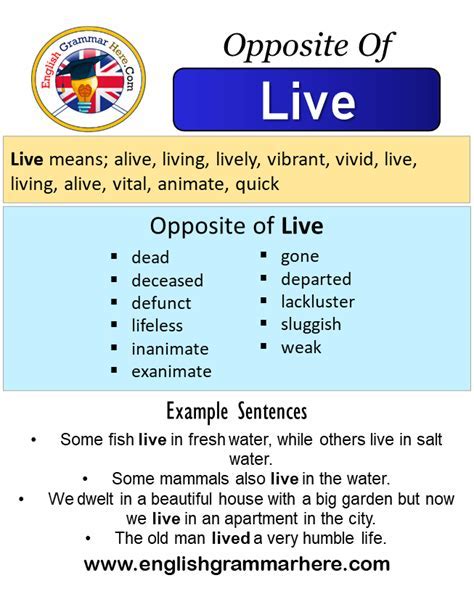 English Grammar Here.Com

Opposite Of

Live

Live means; alive, living, lively, vibrant, vivid, live, living, alive, vital, animate, quick

Opposite of Live

- dead
- deceased
- defunct
- lifeless
- inanimate
- exanimate

- gone
- departed
- lackluster
- sluggish
- weak

Example Sentences

- Some fish live in fresh water, while others live in salt water.
- Some mammals also live in the water.
- We dwelt in a beautiful house with a big garden but now we live in an apartment in the city.
- The old man lived a very humble life.

www.englishgrammarhere.com